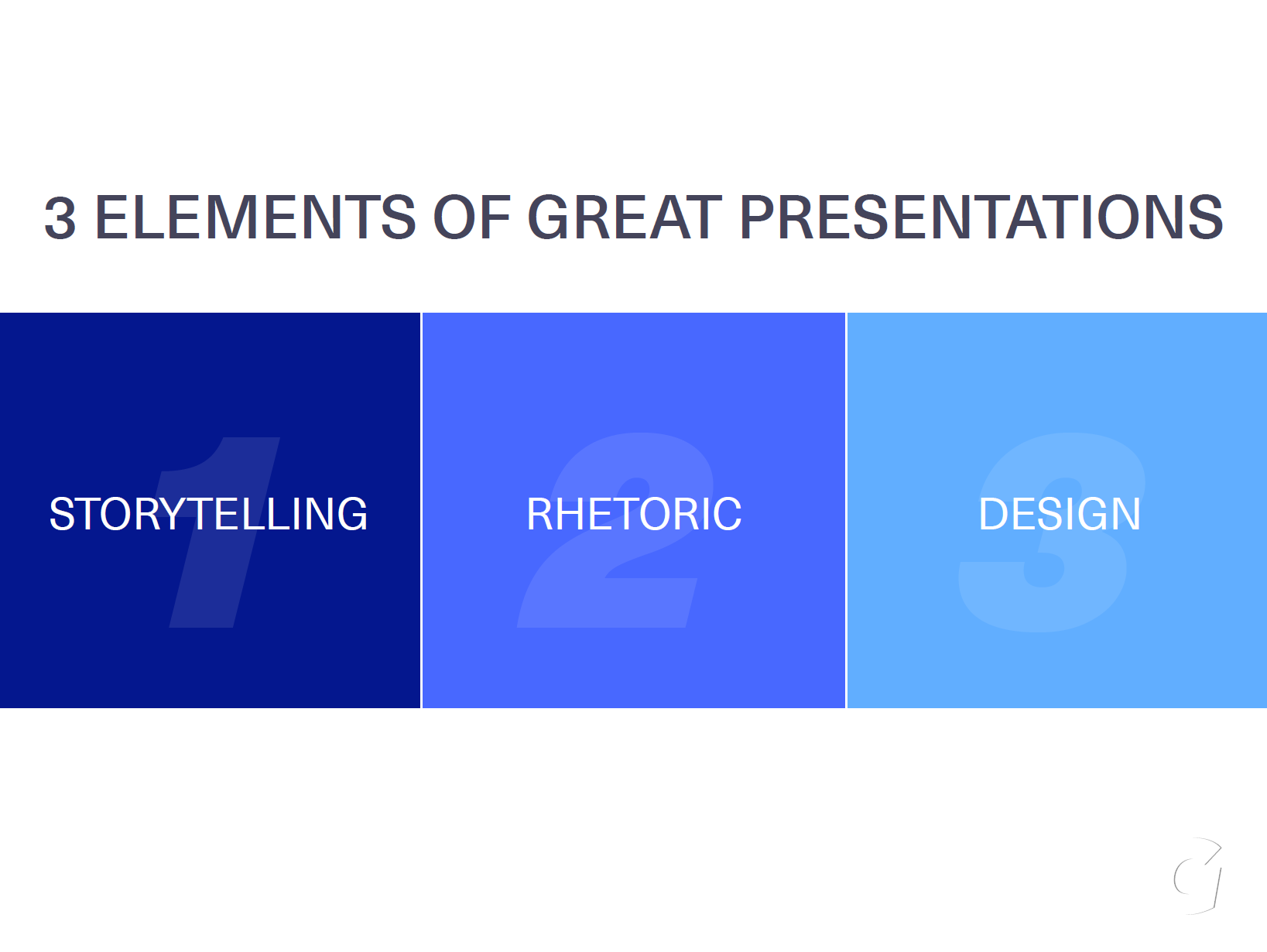 3 ELEMENTS OF GREAT PRESENTATIONS

1
STORYTELLING

2
RHETORIC

3
DESIGN